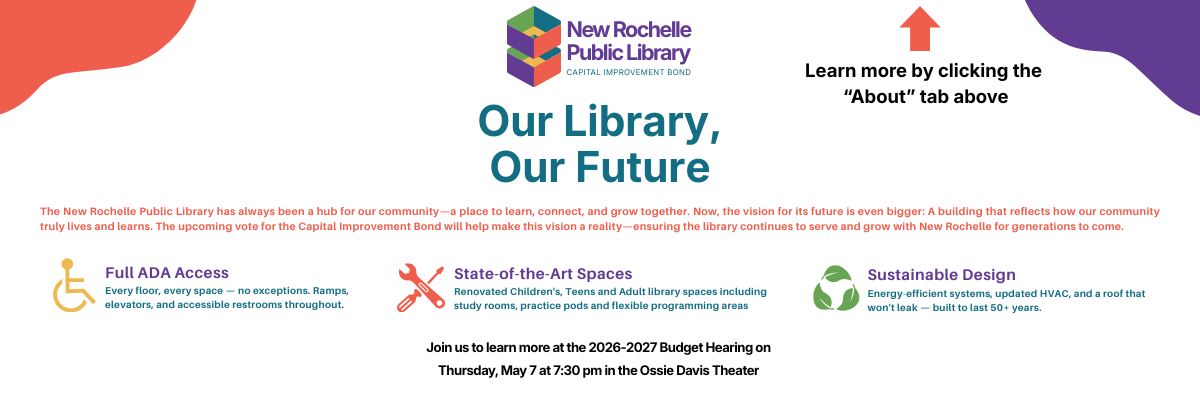 New Rochelle Public Library
CAPITAL IMPROVEMENT BOND

Learn more by clicking the "About" tab above

Our Library, Our Future

The New Rochelle Public Library has always been a hub for our community—a place to learn, connect, and grow together. Now, the vision for its future is even bigger: A building that reflects how our community truly lives and learns. The upcoming vote for the Capital Improvement Bond will help make this vision a reality—ensuring the library continues to serve and grow with New Rochelle for generations to come.

Full ADA Access
Every floor, every space — no exceptions. Ramps, elevators, and accessible restrooms throughout.

State-of-the-Art Spaces
Renovated Children's, Teens and Adult library spaces including study rooms, practice pods and flexible programming areas

Sustainable Design
Energy-efficient systems, updated HVAC, and a roof that won't leak — built to last 50+ years.

Join us to learn more at the 2026-2027 Budget Hearing on Thursday, May 7 at 7:30 pm in the Ossie Davis Theater